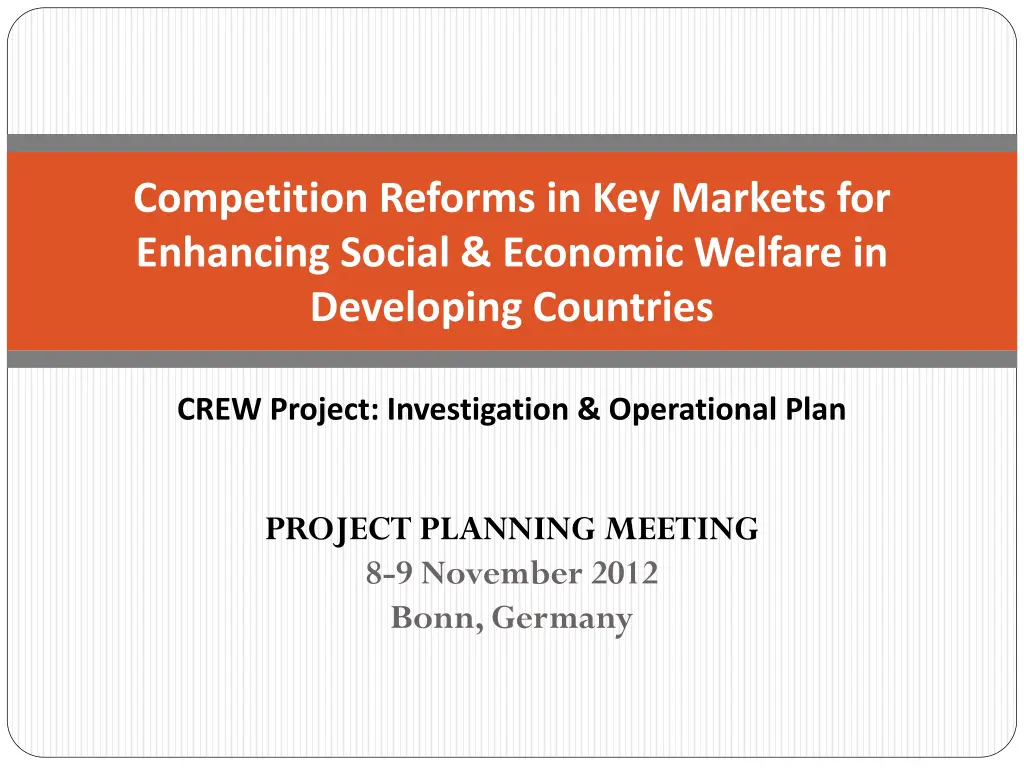 Competition Reforms in Key Markets for Enhancing Social & Economic Welfare in Developing Countries

CREW Project: Investigation & Operational Plan

PROJECT PLANNING MEETING
8-9 November 2012
Bonn, Germany